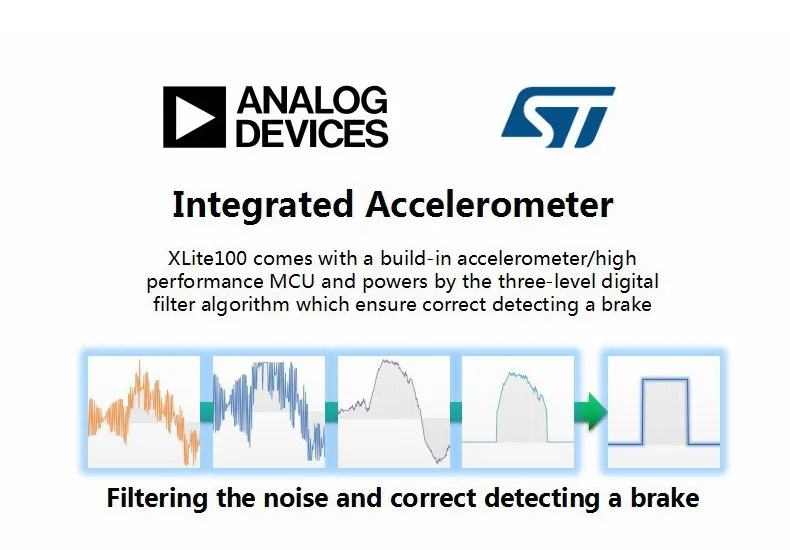 ANALOG DEVICES

ST

Integrated Accelerometer

XLite100 comes with a build-in accelerometer/high performance MCU and powers by the three-level digital filter algorithm which ensure correct detecting a brake

Filtering the noise and correct detecting a brake